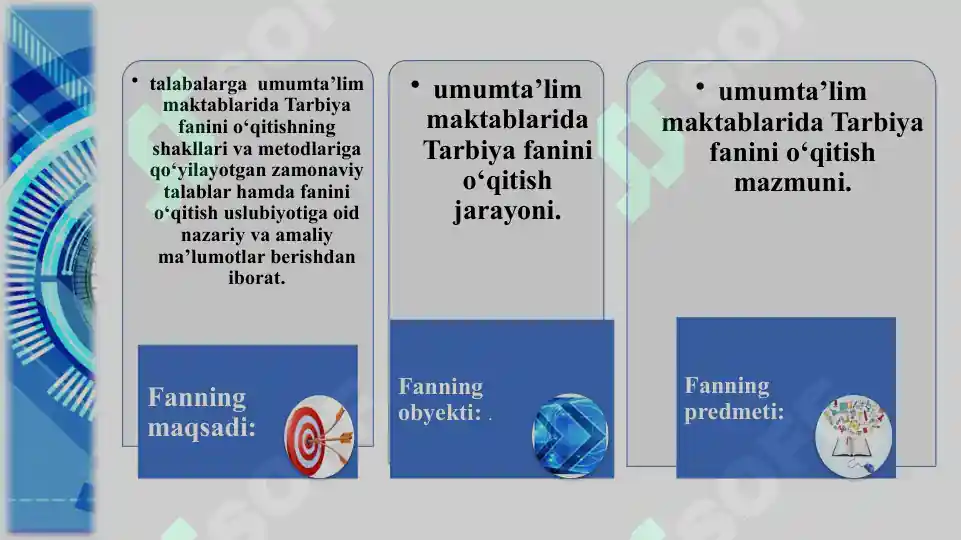 • talabalarga umumta’lim maktablarida Tarbiya fanini o‘qitishning shakllari va metodlariga qo‘yilayotgan zamonaviy talablar hamda fanini o‘qitish uslubiyotiga oid nazariy va amaliy ma’lumotlar berishdan iborat.

Fanning maqsadi:

• umumta’lim maktablarida Tarbiya fanini o‘qitish jarayoni.

Fanning obyekti: .

• umumta’lim maktablarida Tarbiya fanini o‘qitish mazmuni.

Fanning predmeti: